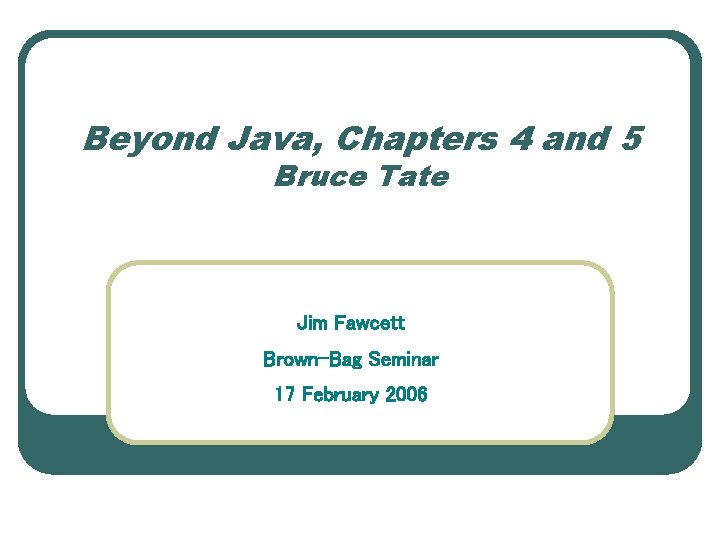 Beyond Java, Chapters 4 and 5
Bruce Tate

Jim Fawcett

Brown-Bag Seminar

17 February 2006